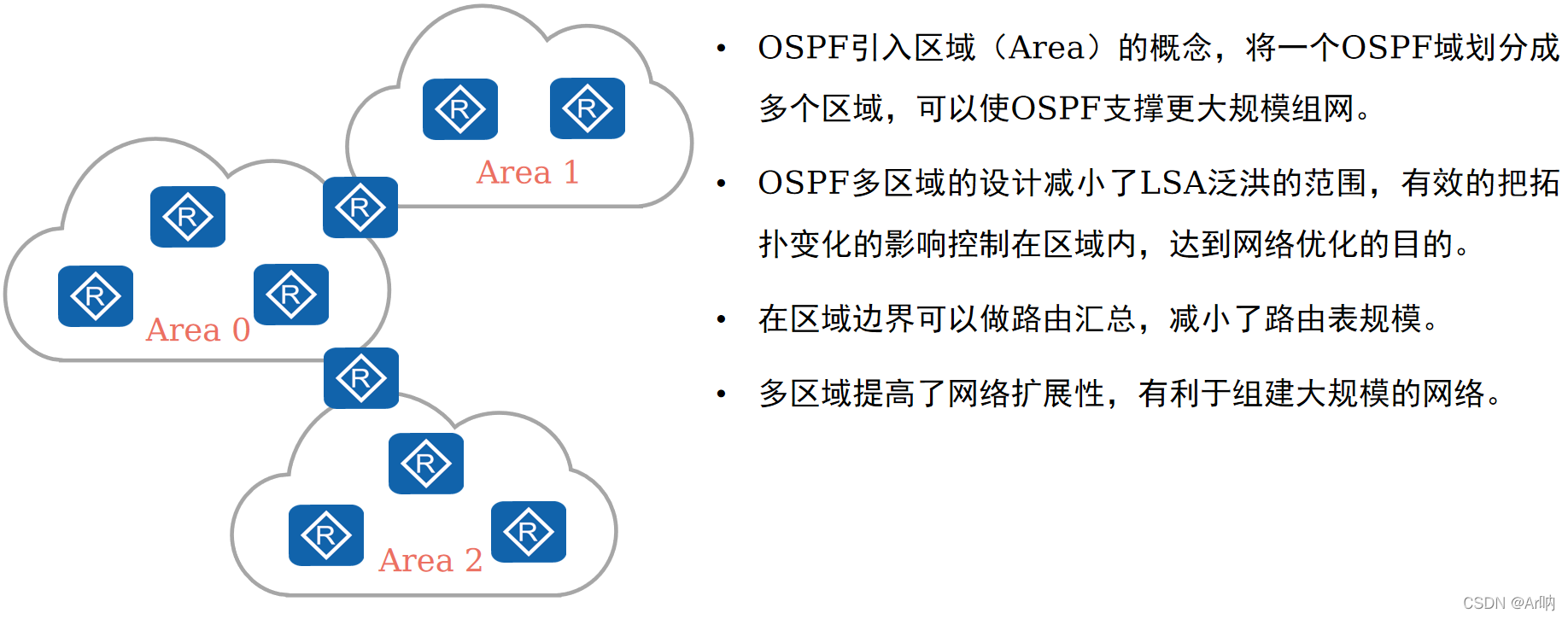 R R
Area 1
R
R
R R
Area 0
R
R
R R
Area 2

• OSPF引入区域（Area）的概念，将一个OSPF域划分成多个区域，可以使OSPF支撑更大规模组网。

• OSPF多区域的设计减小了LSA泛洪的范围，有效的把拓扑变化的影响控制在区域内，达到网络优化的目的。

• 在区域边界可以做路由汇总，减小了路由表规模。

• 多区域提高了网络扩展性，有利于组建大规模的网络。

CSDN @Ar呐